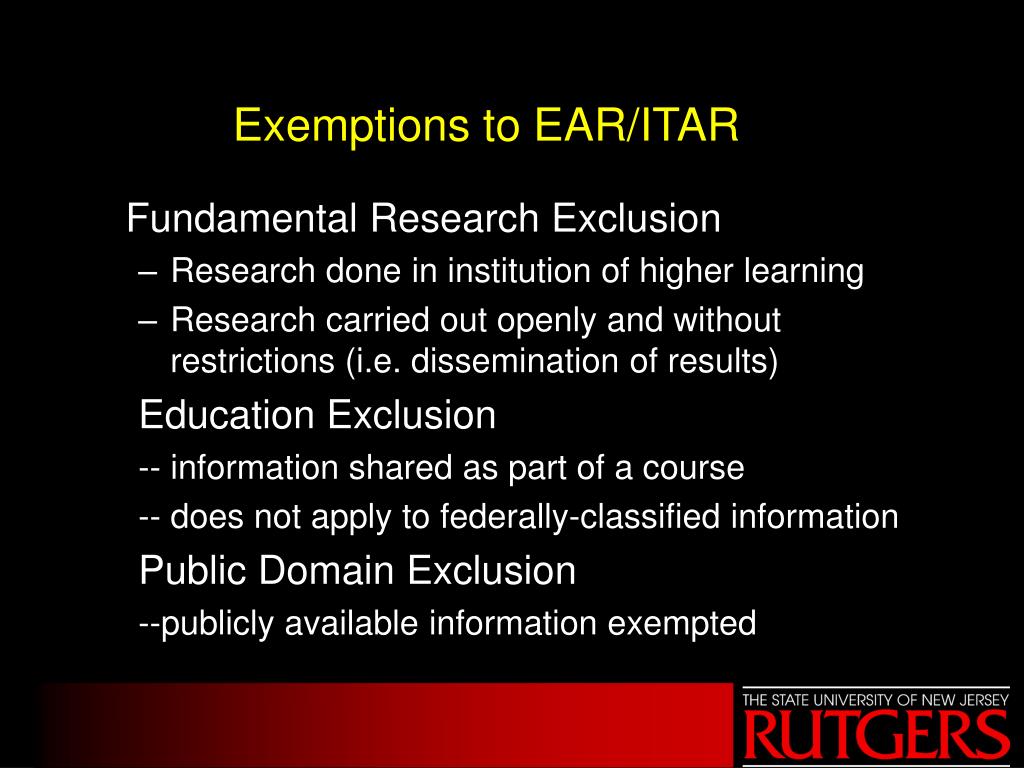 Exemptions to EAR/ITAR

Fundamental Research Exclusion

– Research done in institution of higher learning

– Research carried out openly and without restrictions (i.e. dissemination of results)

Education Exclusion

-- information shared as part of a course

-- does not apply to federally-classified information

Public Domain Exclusion

--publicly available information exempted

THE STATE UNIVERSITY OF NEW JERSEY
RUTGERS